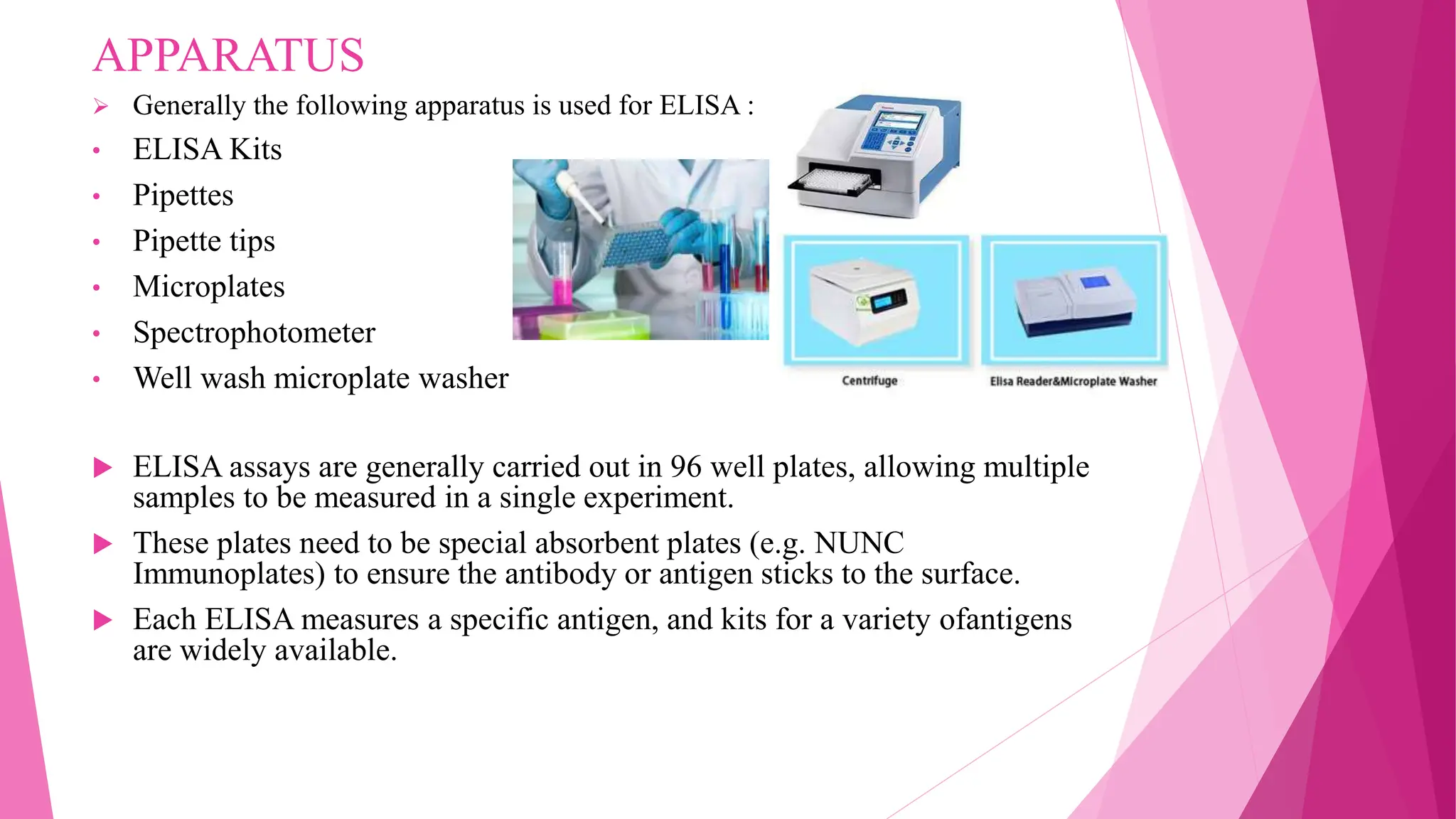 APPARATUS

➢ Generally the following apparatus is used for ELISA :

• ELISA Kits
• Pipettes
• Pipette tips
• Microplates
• Spectrophotometer
• Well wash microplate washer

Centrifuge

Elisa Reader&Microplate Washer

▶ ELISA assays are generally carried out in 96 well plates, allowing multiple samples to be measured in a single experiment.

▶ These plates need to be special absorbent plates (e.g. NUNC Immunoplates) to ensure the antibody or antigen sticks to the surface.

▶ Each ELISA measures a specific antigen, and kits for a variety ofantigens are widely available.